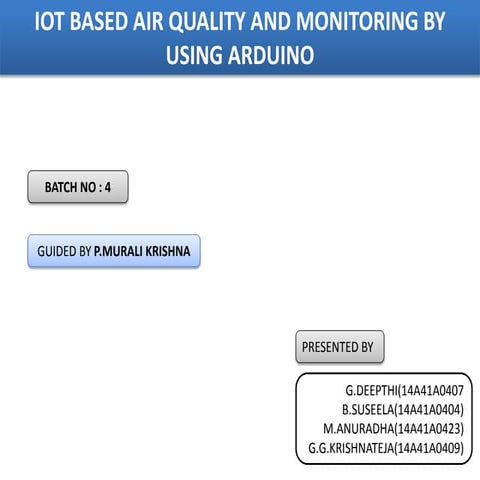 IOT BASED AIR QUALITY AND MONITORING BY USING ARDUINO

BATCH NO : 4

GUIDED BY P.MURALI KRISHNA

PRESENTED BY

G.DEEPTHI(14A41A0407
B.SUSEELA(14A41A0404)
M.ANURADHA(14A41A0423)
G.G.KRISHNATEJA(14A41A0409)